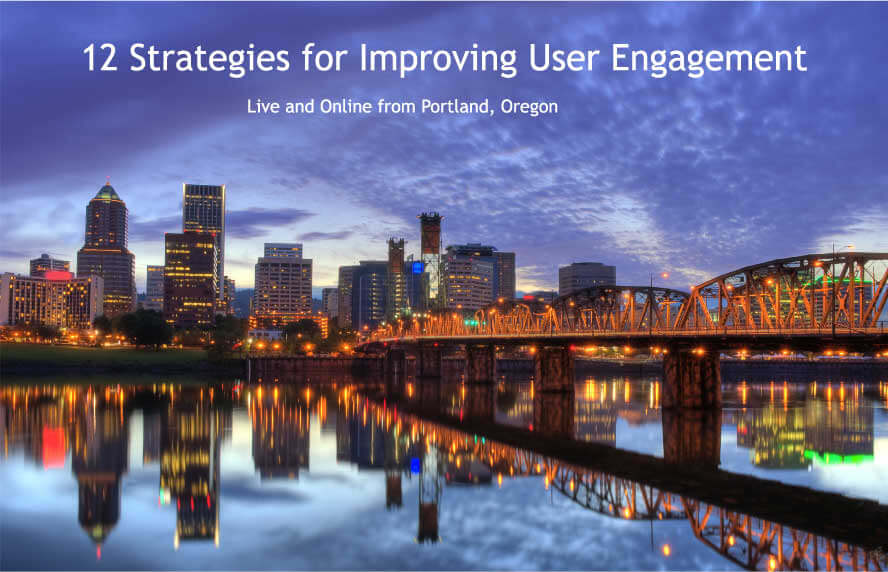 12 Strategies for Improving User Engagement

Live and Online from Portland, Oregon